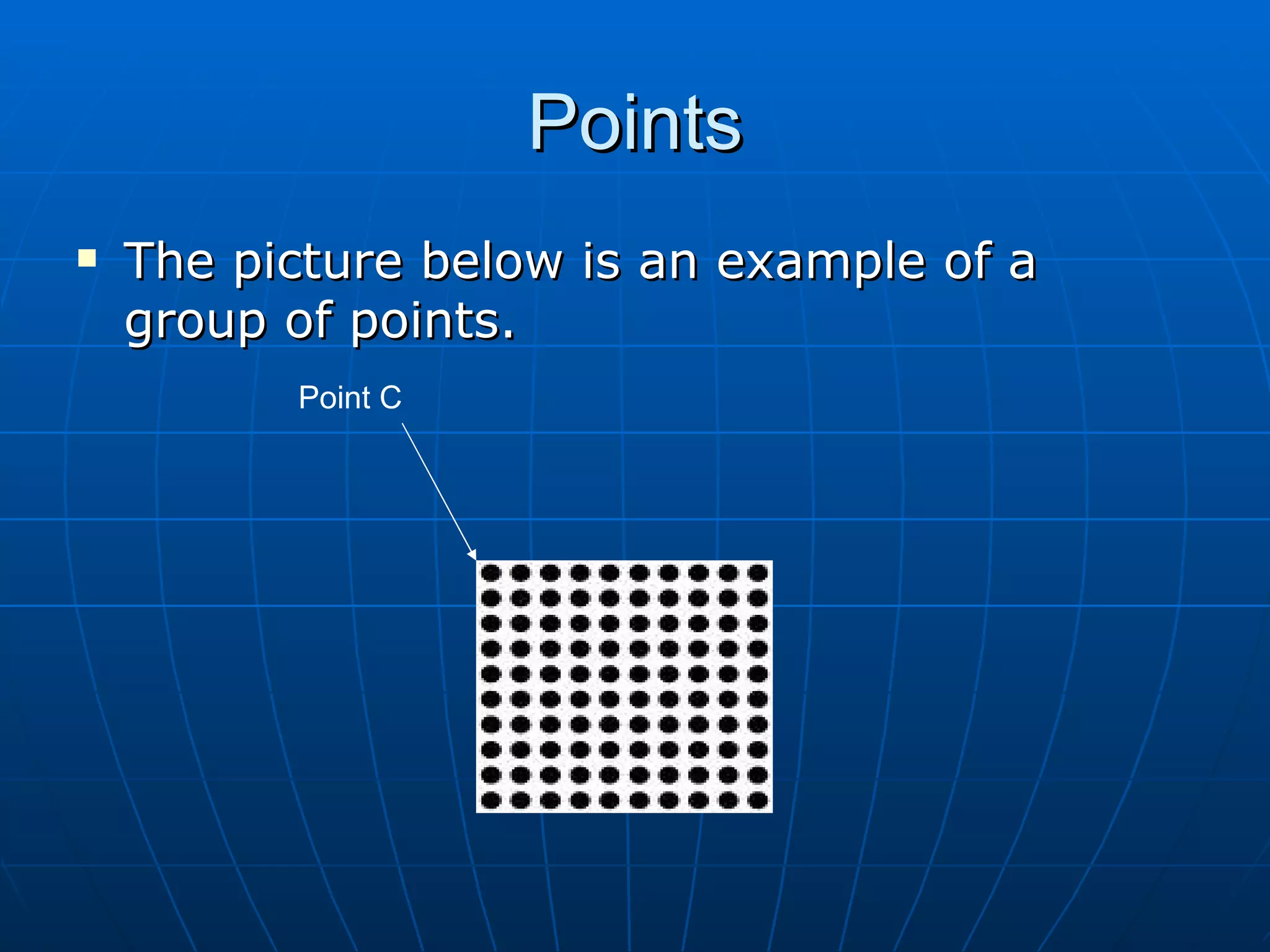 Points

The picture below is an example of a group of points.

Point C